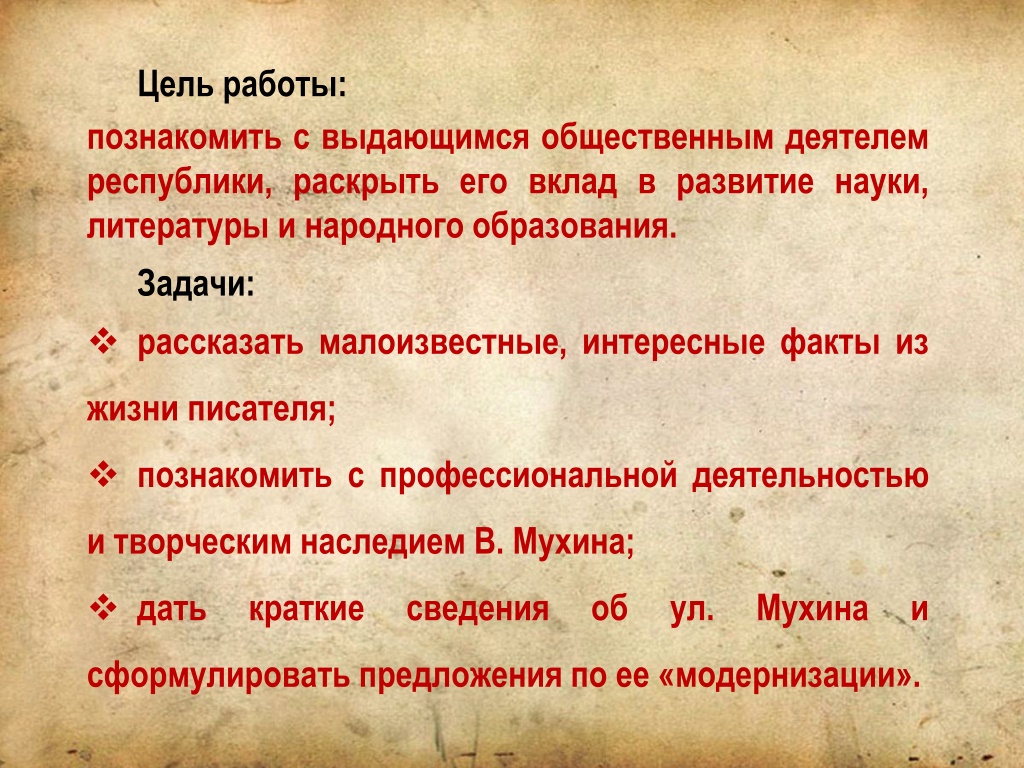 Цель работы:

познакомить с выдающимся общественным деятелем республики, раскрыть его вклад в развитие науки, литературы и народного образования.

Задачи:

❖ рассказать малоизвестные, интересные факты из жизни писателя;

❖ познакомить с профессиональной деятельностью и творческим наследием В. Мухина;

❖ дать краткие сведения об ул. Мухина и сформулировать предложения по ее «модернизации».